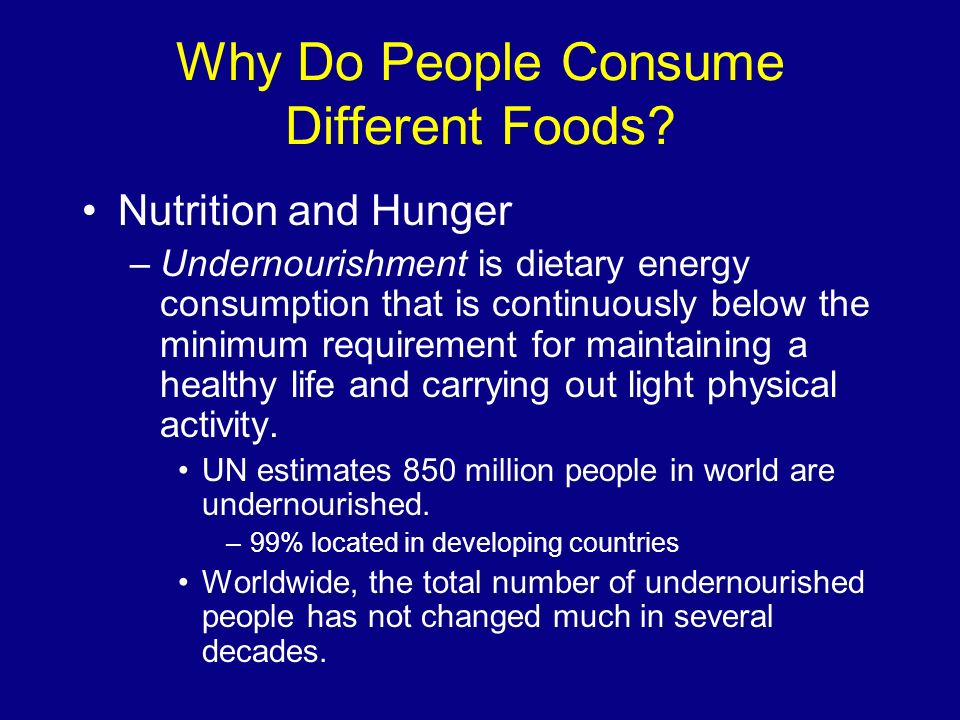 Why Do People Consume Different Foods?

• Nutrition and Hunger

– Undernourishment is dietary energy consumption that is continuously below the minimum requirement for maintaining a healthy life and carrying out light physical activity.

• UN estimates 850 million people in world are undernourished.

– 99% located in developing countries

• Worldwide, the total number of undernourished people has not changed much in several decades.